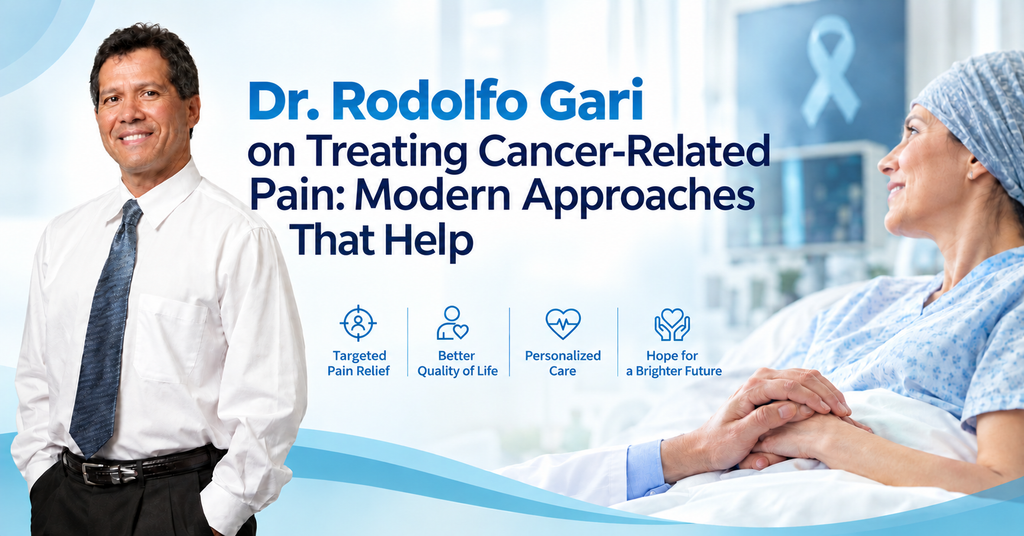 Dr. Rodolfo Gari
on Treating Cancer-Related Pain: Modern Approaches That Help

Targeted
Pain Relief

Better
Quality of Life

Personalized
Care

Hope for
a Brighter Future